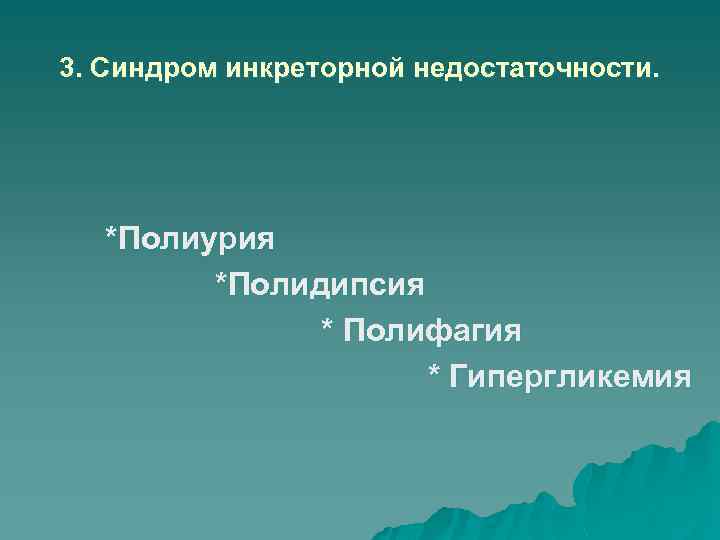 3. Синдром инкреторной недостаточности.

*Полиурия

*Полидипсия

* Полифагия

* Гипергликемия